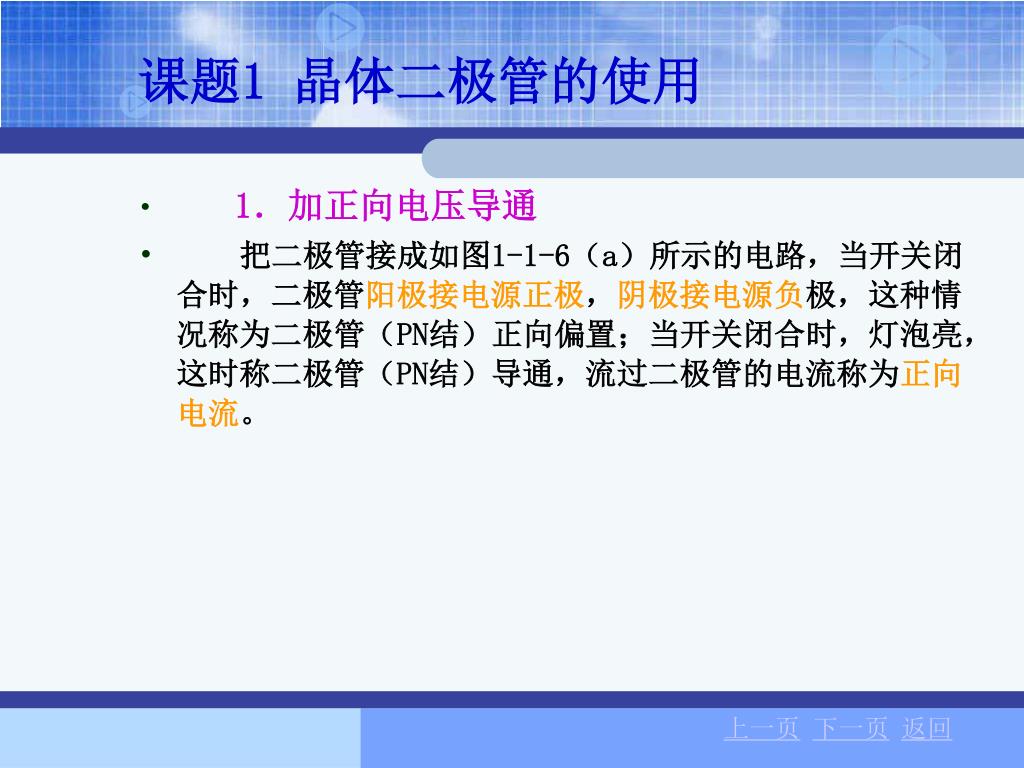 课题1 晶体二极管的使用

• 1．加正向电压导通

• 把二极管接成如图1-1-6（a）所示的电路，当开关闭合时，二极管阳极接电源正极，阴极接电源负极，这种情况称为二极管（PN结）正向偏置；当开关闭合时，灯泡亮，这时称二极管（PN结）导通，流过二极管的电流称为正向电流。

上一页 下一页 返回